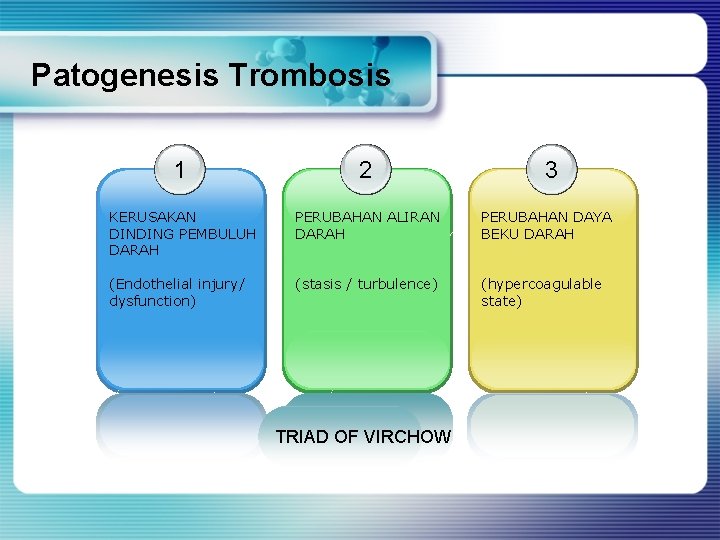 Patogenesis Trombosis

1

KERUSAKAN DINDING PEMBULUH DARAH

(Endothelial injury/ dysfunction)

2

PERUBAHAN ALIRAN DARAH

(stasis / turbulence)

3

PERUBAHAN DAYA BEKU DARAH

(hypercoagulable state)

TRIAD OF VIRCHOW